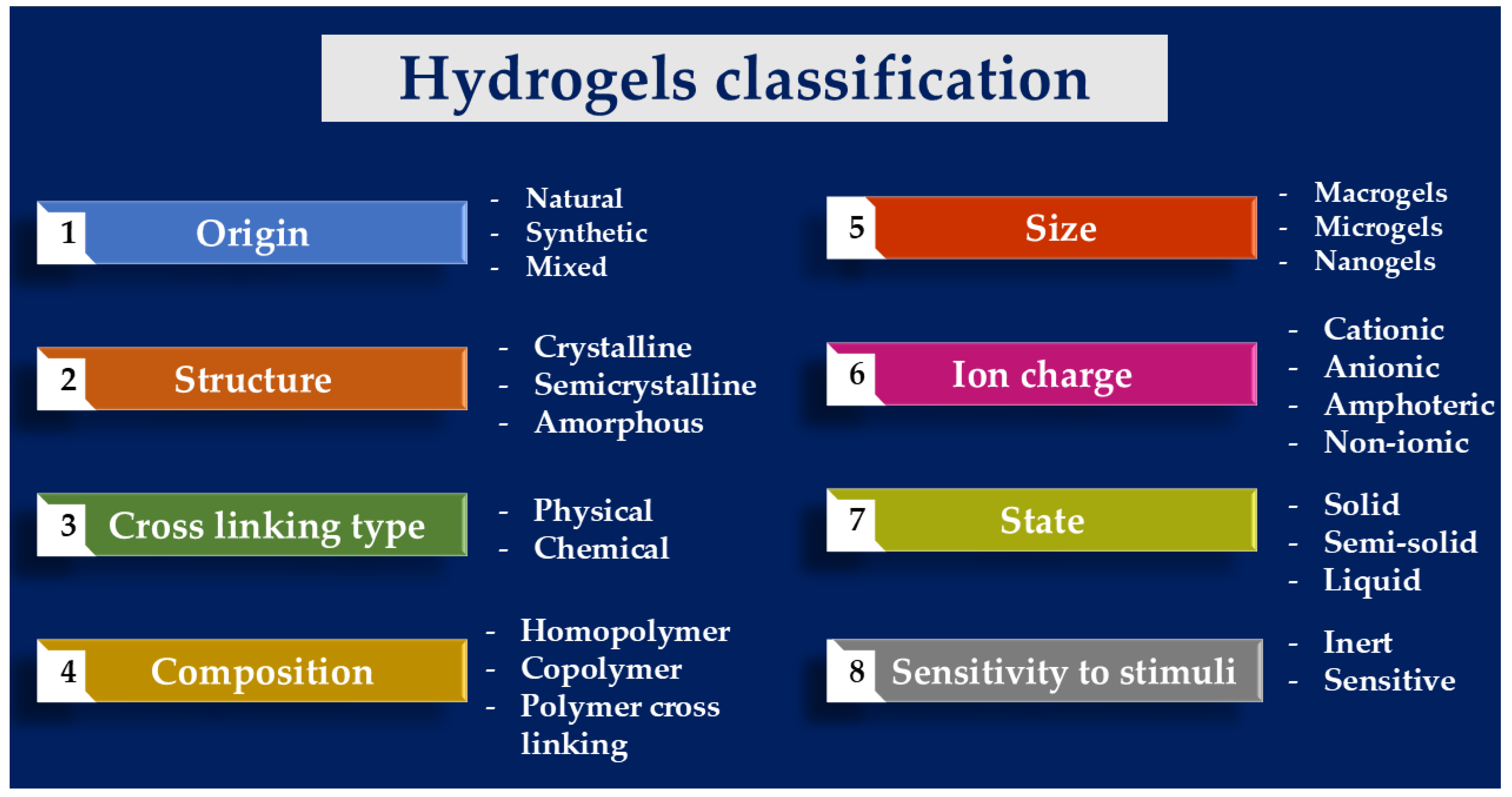 Hydrogels classification

1 Origin

- Natural
- Synthetic
- Mixed

2 Structure

- Crystalline
- Semicrystalline
- Amorphous

3 Cross linking type

- Physical
- Chemical

4 Composition

- Homopolymer
- Copolymer
- Polymer cross linking

5 Size

- Macrogels
- Microgels
- Nanogels

6 Ion charge

- Cationic
- Anionic
- Amphoteric
- Non-ionic

7 State

- Solid
- Semi-solid
- Liquid

8 Sensitivity to stimuli

- Inert
- Sensitive